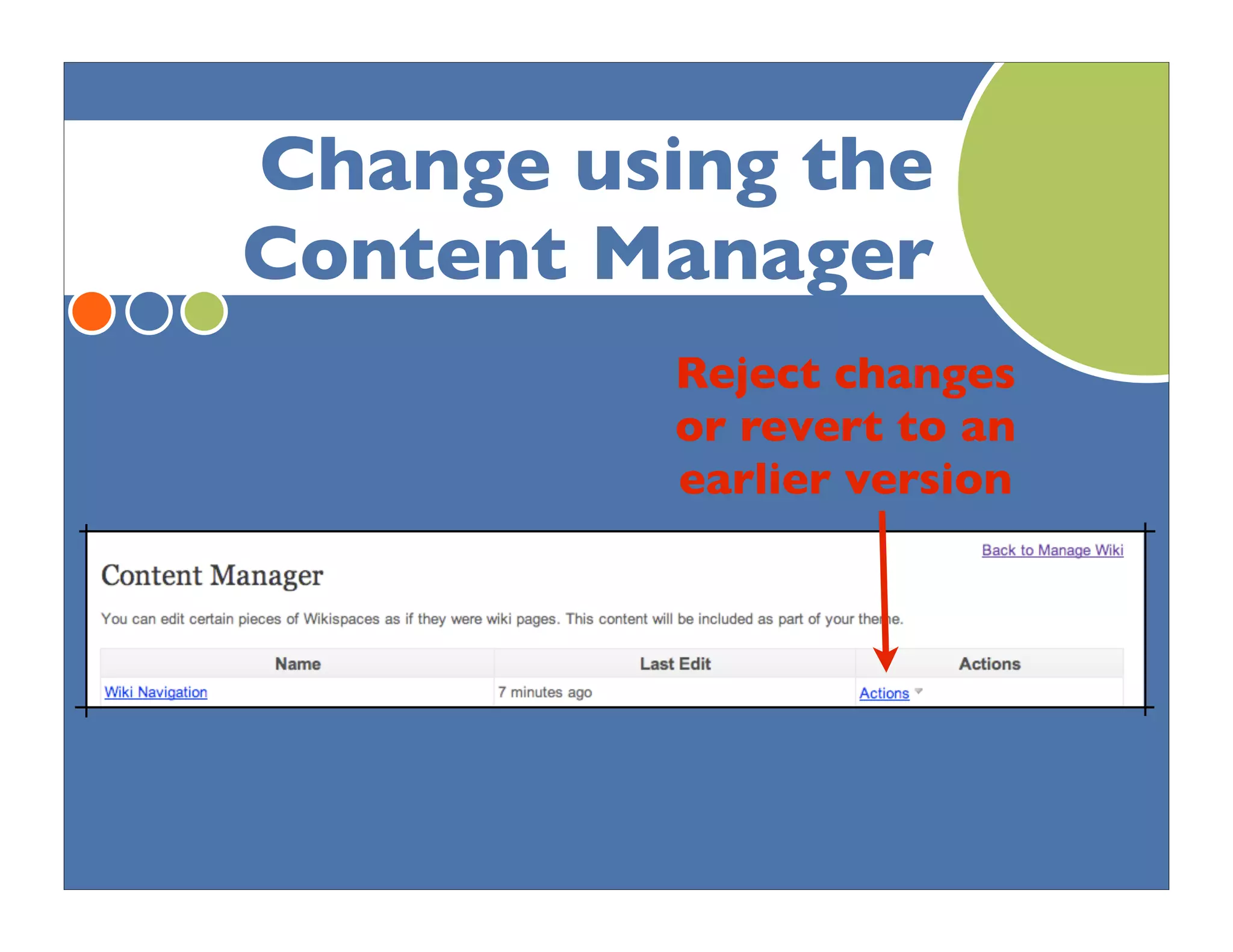 Change using the Content Manager

Reject changes or revert to an earlier version

Back to Manage Wiki

Content Manager

You can edit certain pieces of Wikispaces as if they were wiki pages. This content will be included as part of your theme.

| Name | Last Edit | Actions |
|---|---|---|
| Wiki Navigation | 7 minutes ago | Actions |